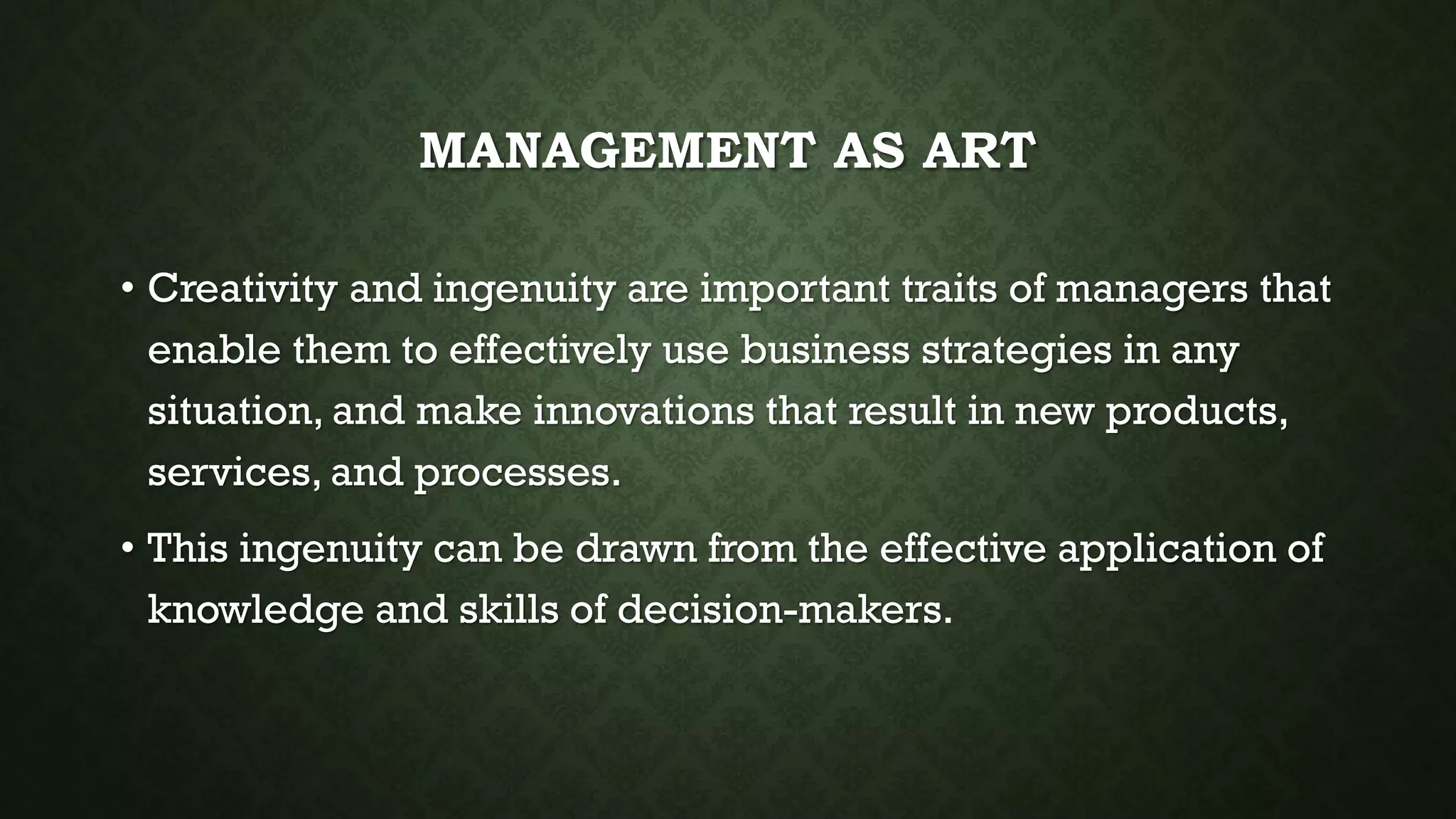 MANAGEMENT AS ART

• Creativity and ingenuity are important traits of managers that enable them to effectively use business strategies in any situation, and make innovations that result in new products, services, and processes.

• This ingenuity can be drawn from the effective application of knowledge and skills of decision-makers.